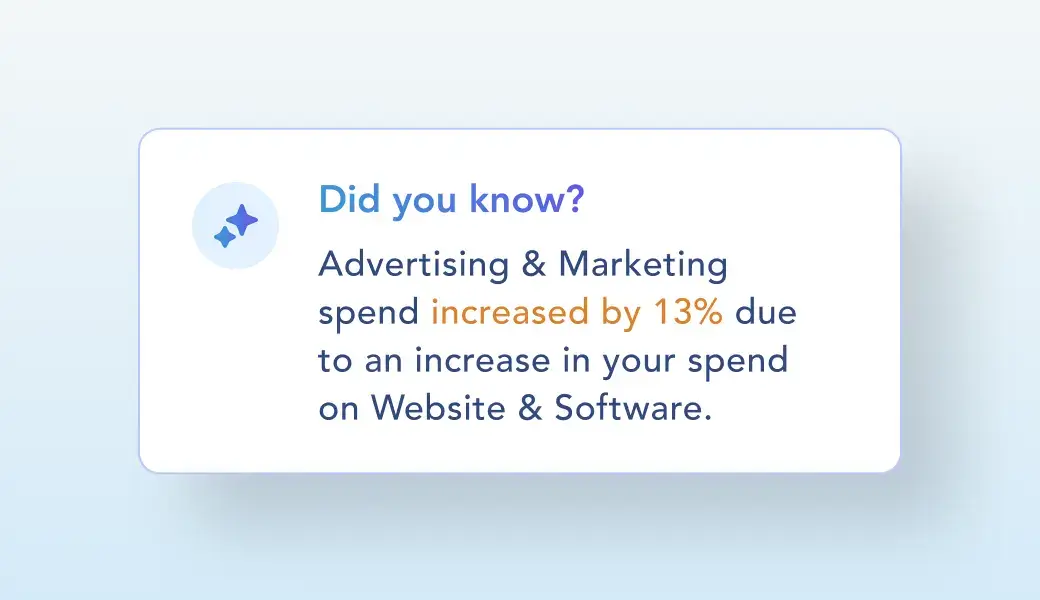 Did you know?

Advertising & Marketing spend increased by 13% due to an increase in your spend on Website & Software.